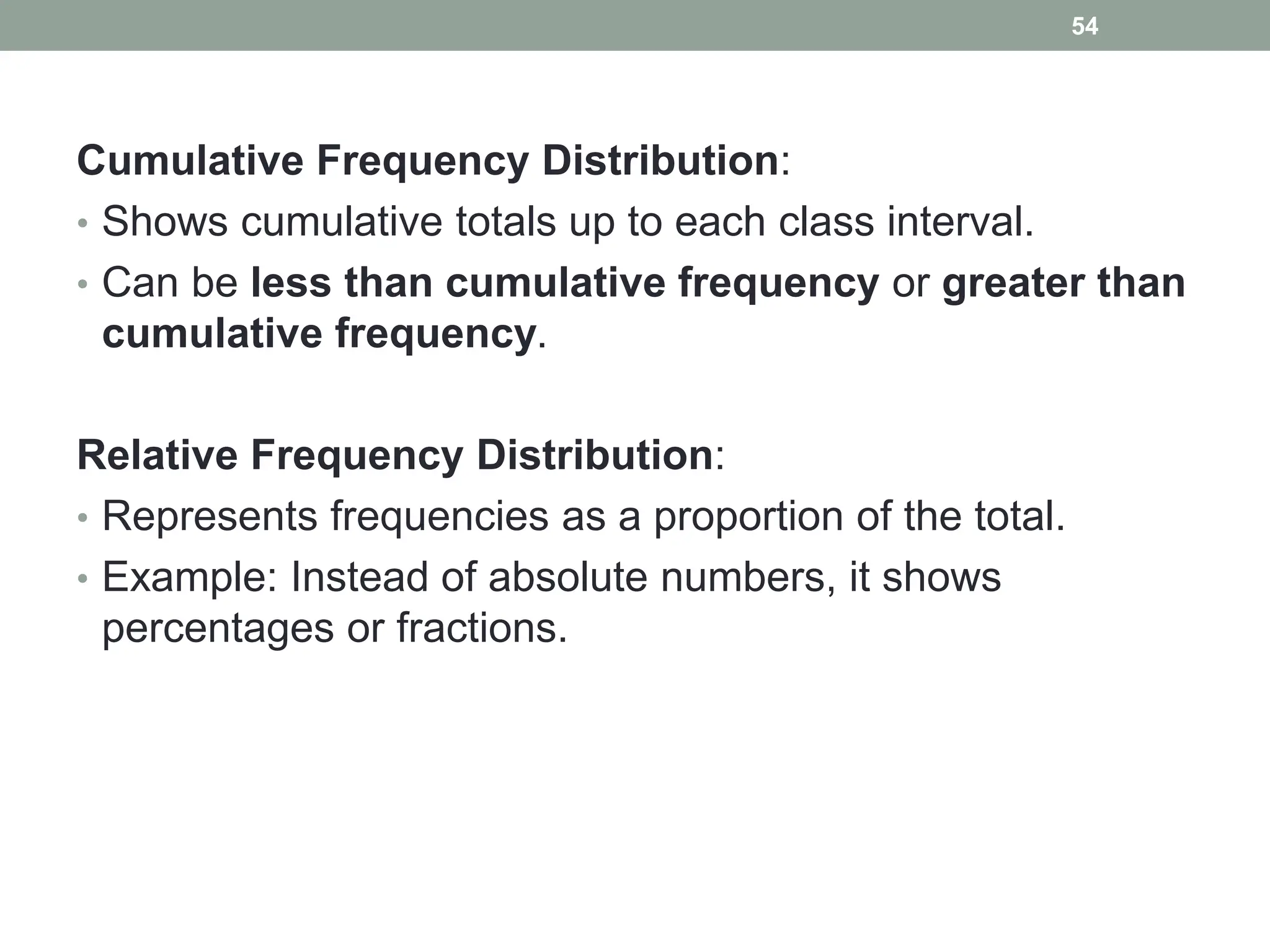 54

Cumulative Frequency Distribution:

• Shows cumulative totals up to each class interval.
• Can be less than cumulative frequency or greater than cumulative frequency.

Relative Frequency Distribution:

• Represents frequencies as a proportion of the total.
• Example: Instead of absolute numbers, it shows percentages or fractions.